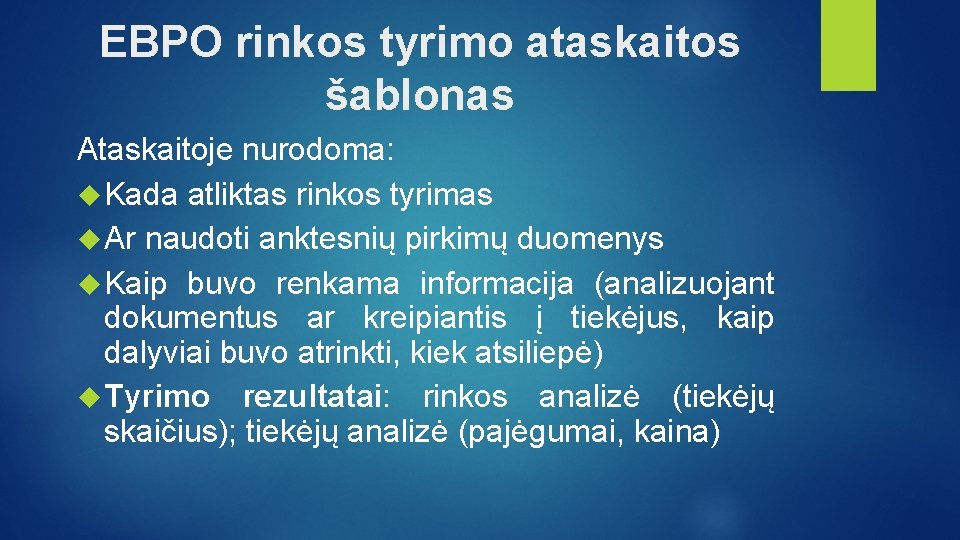 EBPO rinkos tyrimo ataskaitos šablonas

Ataskaitoje nurodoma:

Kada atliktas rinkos tyrimas

Ar naudoti anktesnių pirkimų duomenys

Kaip buvo renkama informacija (analizuojant dokumentus ar kreipiantis į tiekėjus, kaip dalyviai buvo atrinkti, kiek atsiliepė)

Tyrimo rezultatai: rinkos analizė (tiekėjų skaičius); tiekėjų analizė (pajėgumai, kaina)